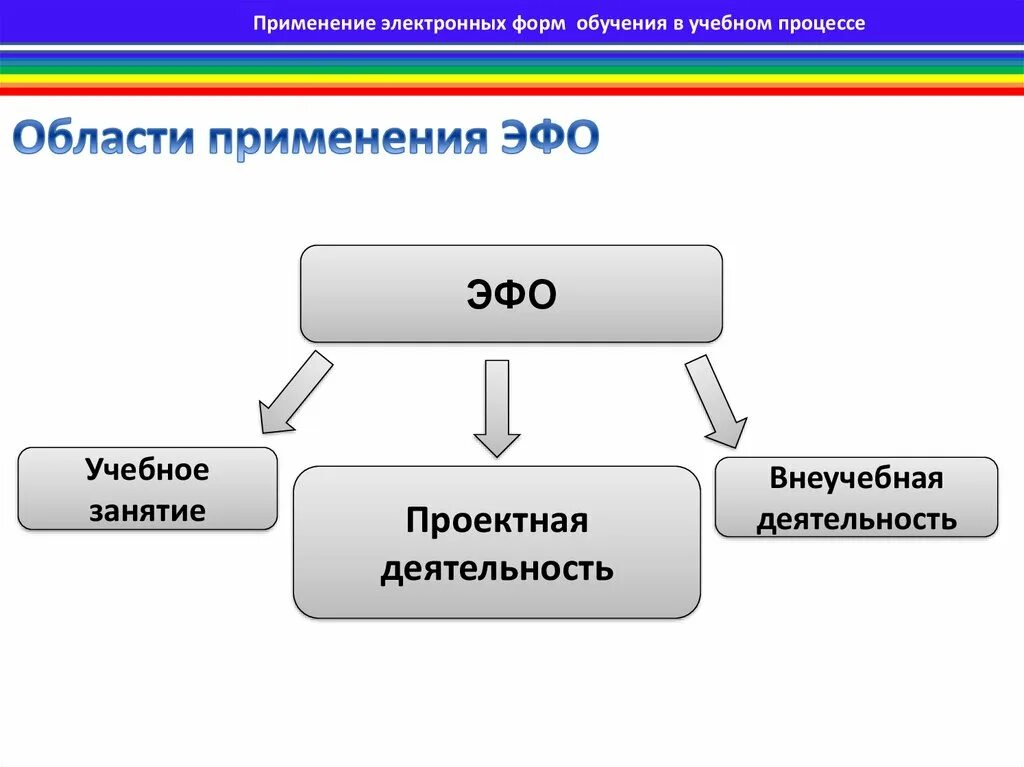 Применение электронных форм обучения в учебном процессе

Области применения ЭФО

ЭФО

Учебное занятие

Проектная деятельность

Внеучебная деятельность